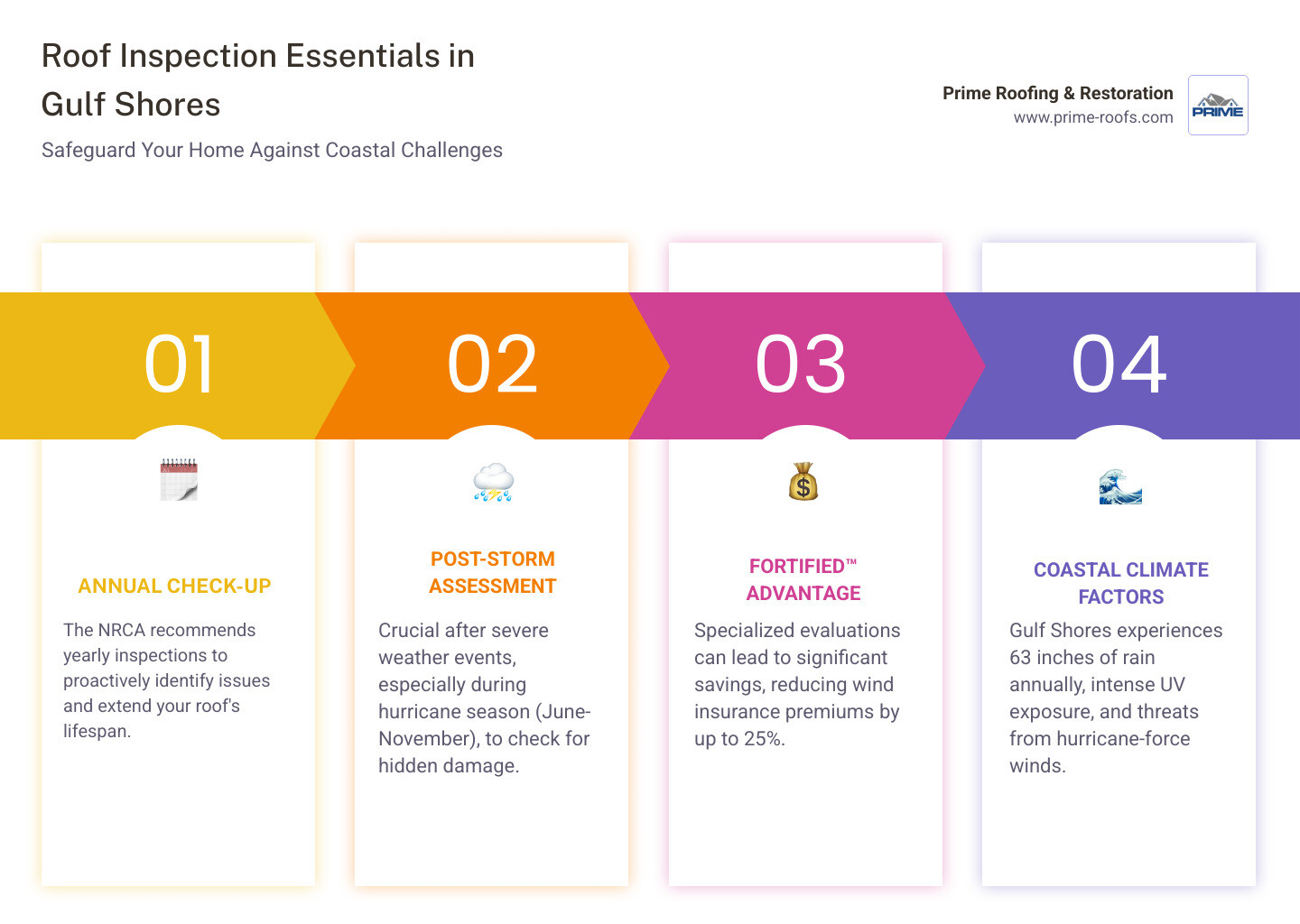 Roof Inspection Essentials in Gulf Shores

Safeguard Your Home Against Coastal Challenges

Prime Roofing & Restoration
www.prime-roofs.com

PRIME

01

ANNUAL CHECK-UP

The NRCA recommends yearly inspections to proactively identify issues and extend your roof's lifespan.

02

POST-STORM ASSESSMENT

Crucial after severe weather events, especially during hurricane season (June-November), to check for hidden damage.

03

FORTIFIED™ ADVANTAGE

Specialized evaluations can lead to significant savings, reducing wind insurance premiums by up to 25%.

04

COASTAL CLIMATE FACTORS

Gulf Shores experiences 63 inches of rain annually, intense UV exposure, and threats from hurricane-force winds.